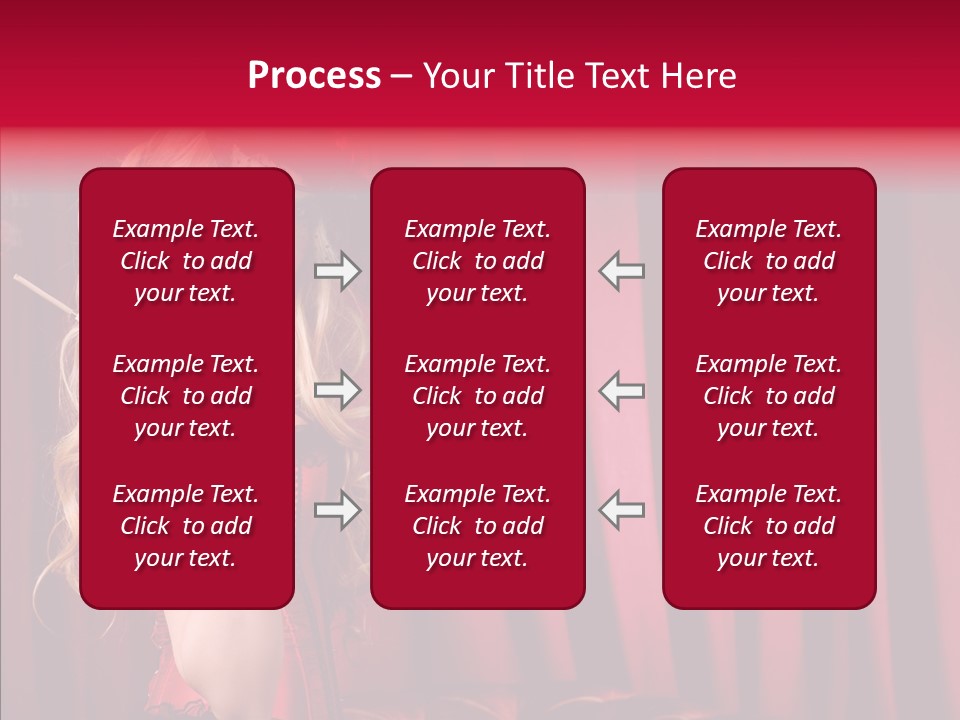 Process – Your Title Text Here

Example Text. Click to add your text.

Example Text. Click to add your text.

Example Text. Click to add your text.

Example Text. Click to add your text.

Example Text. Click to add your text.

Example Text. Click to add your text.

Example Text. Click to add your text.

Example Text. Click to add your text.

Example Text. Click to add your text.